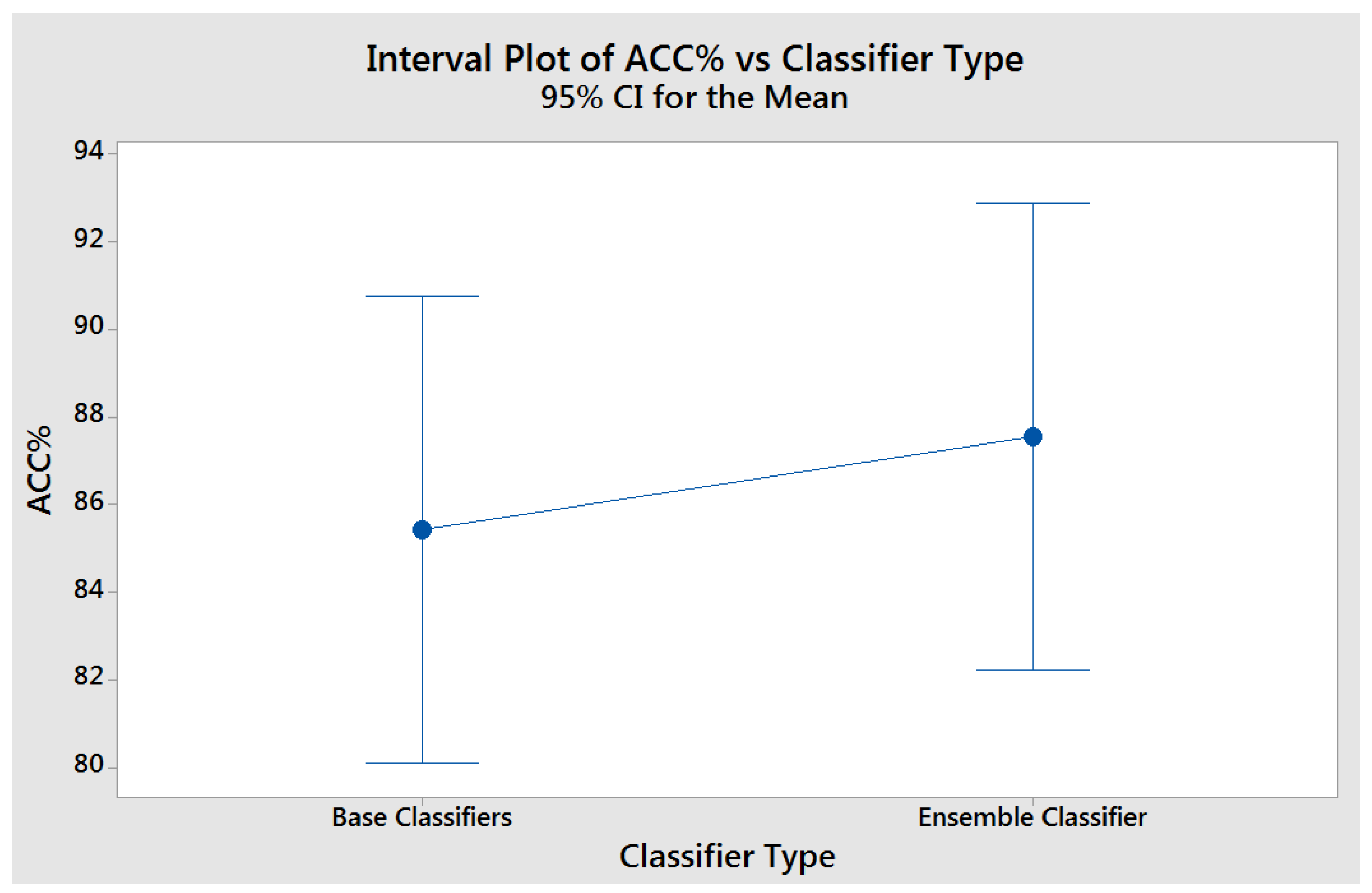 Interval Plot of ACC% vs Classifier Type
95% CI for the Mean

ACC%

94
92
90
88
86
84
82
80

Base Classifiers
Ensemble Classifier

Classifier Type